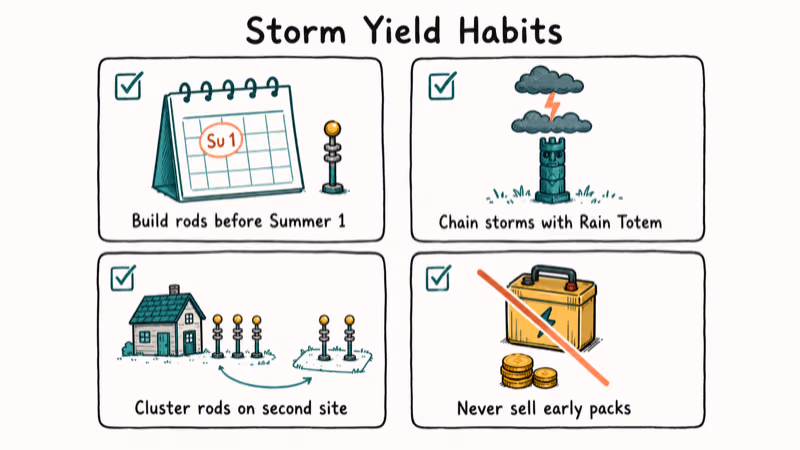 Storm Yield Habits

Su 1

Build rods before Summer 1

Chain storms with Rain Totem

Cluster rods on second site

Never sell early packs